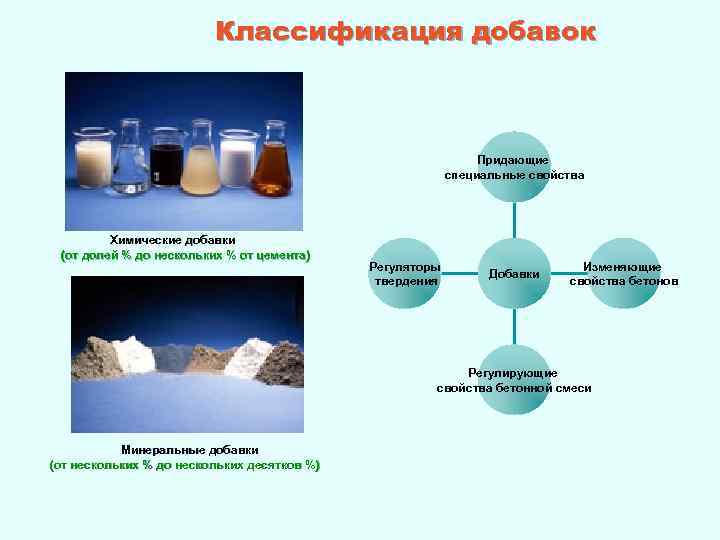 Классификация добавок

Химические добавки
(от долей % до нескольких % от цемента)

Минеральные добавки
(от нескольких % до нескольких десятков %)

Придающие специальные свойства

Регуляторы твердения

Добавки

Изменяющие свойства бетонов

Регулирующие свойства бетонной смеси